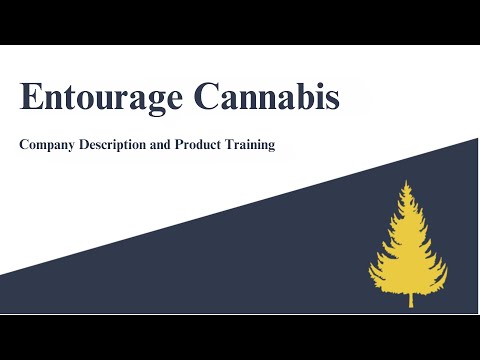 Entourage Cannabis

Company Description and Product Training